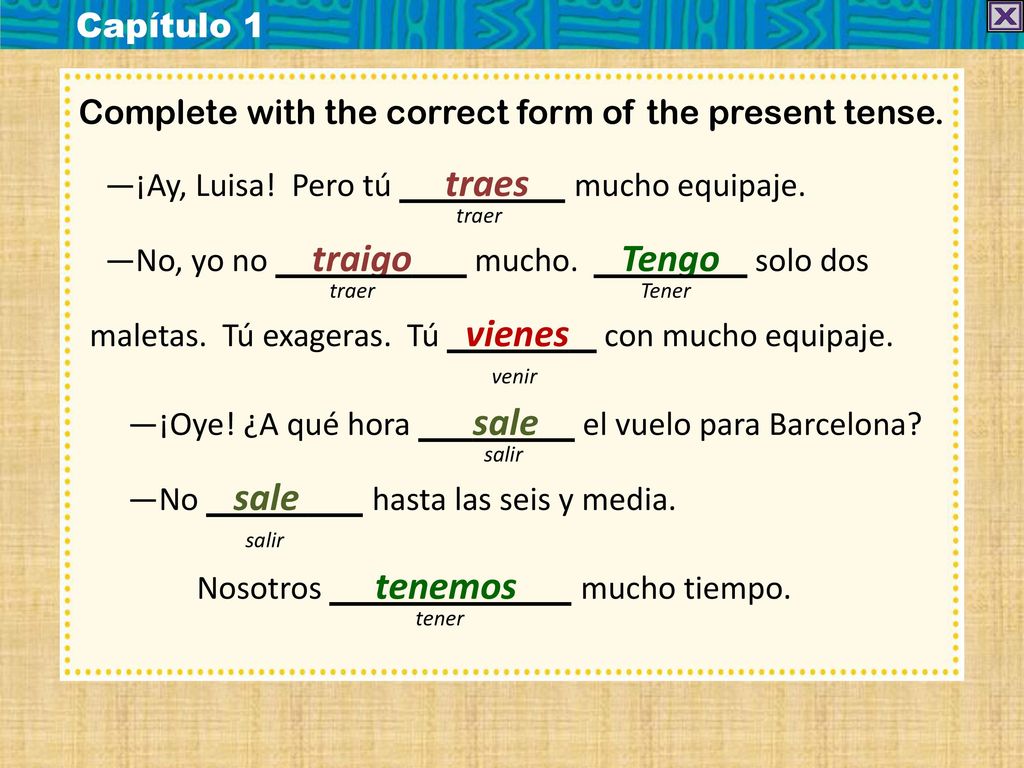 Capítulo 1

Complete with the correct form of the present tense.

—¡Ay, Luisa! Pero tú traes mucho equipaje.
traer

—No, yo no traigo mucho. Tengo solo dos
traer Tener

maletas. Tú exageras. Tú vienes con mucho equipaje.
venir

—¡Oye! ¿A qué hora sale el vuelo para Barcelona?
salir

—No sale hasta las seis y media.
salir

Nosotros tenemos mucho tiempo.
tener